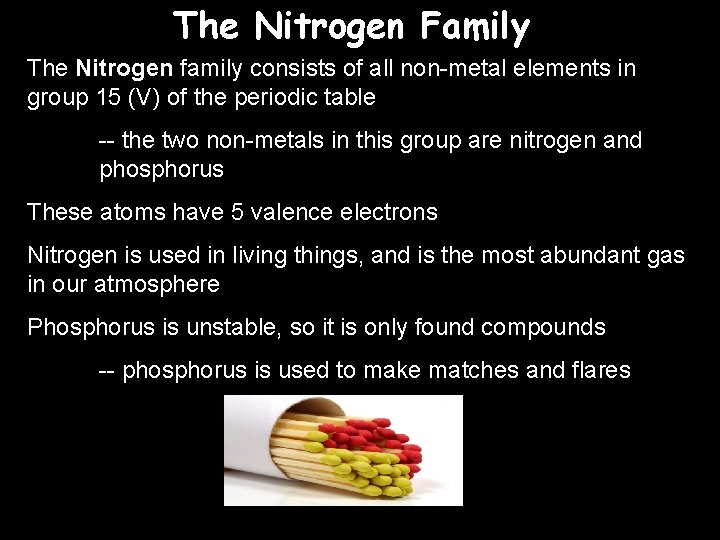 The Nitrogen Family

The Nitrogen family consists of all non-metal elements in group 15 (V) of the periodic table

-- the two non-metals in this group are nitrogen and phosphorus

These atoms have 5 valence electrons

Nitrogen is used in living things, and is the most abundant gas in our atmosphere

Phosphorus is unstable, so it is only found compounds

-- phosphorus is used to make matches and flares